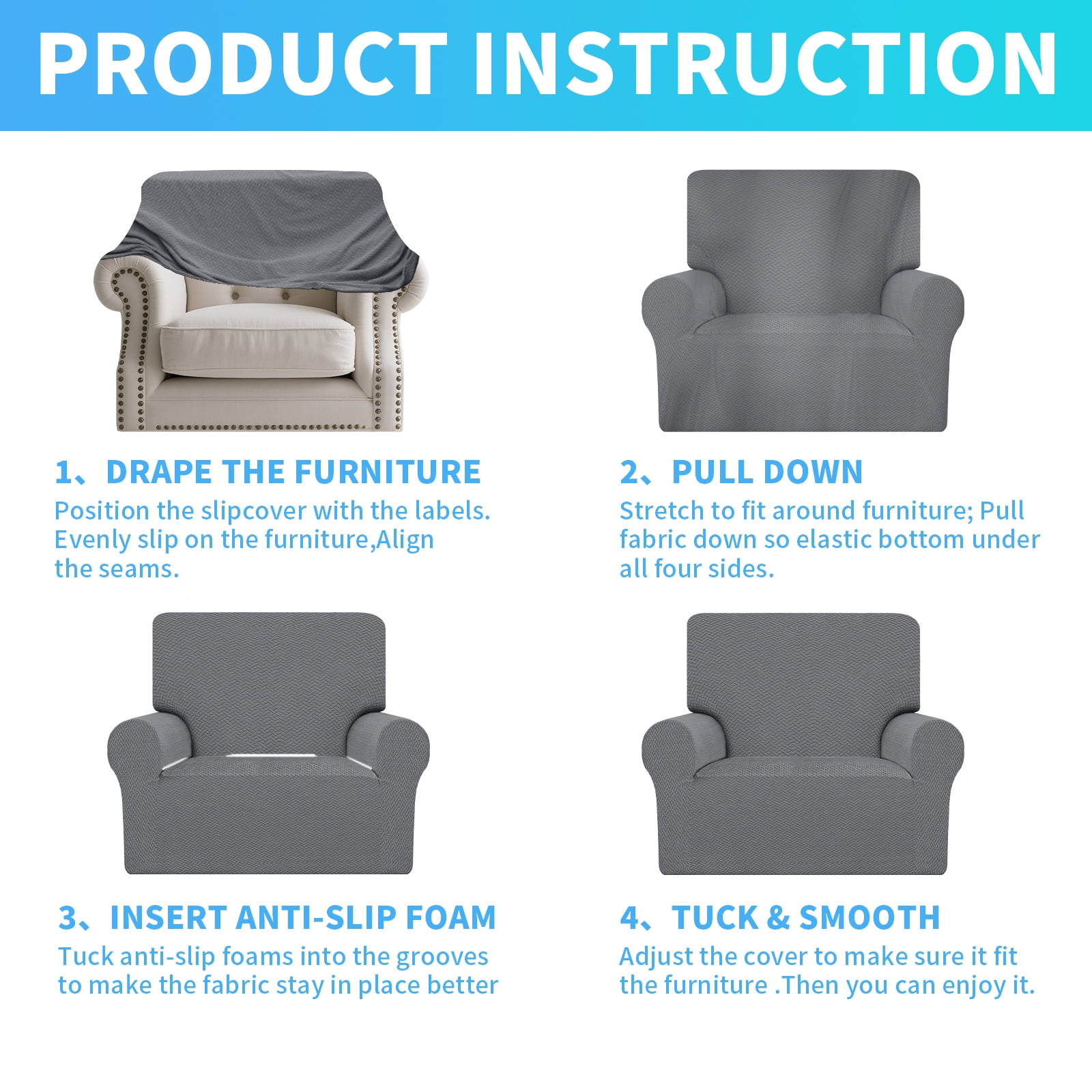 PRODUCT INSTRUCTION

1、DRAPE THE FURNITURE
Position the slipcover with the labels. Evenly slip on the furniture,Align the seams.

2、PULL DOWN
Stretch to fit around furniture; Pull fabric down so elastic bottom under all four sides.

3、INSERT ANTI-SLIP FOAM
Tuck anti-slip foams into the grooves to make the fabric stay in place better

4、TUCK & SMOOTH
Adjust the cover to make sure it fit the furniture .Then you can enjoy it.